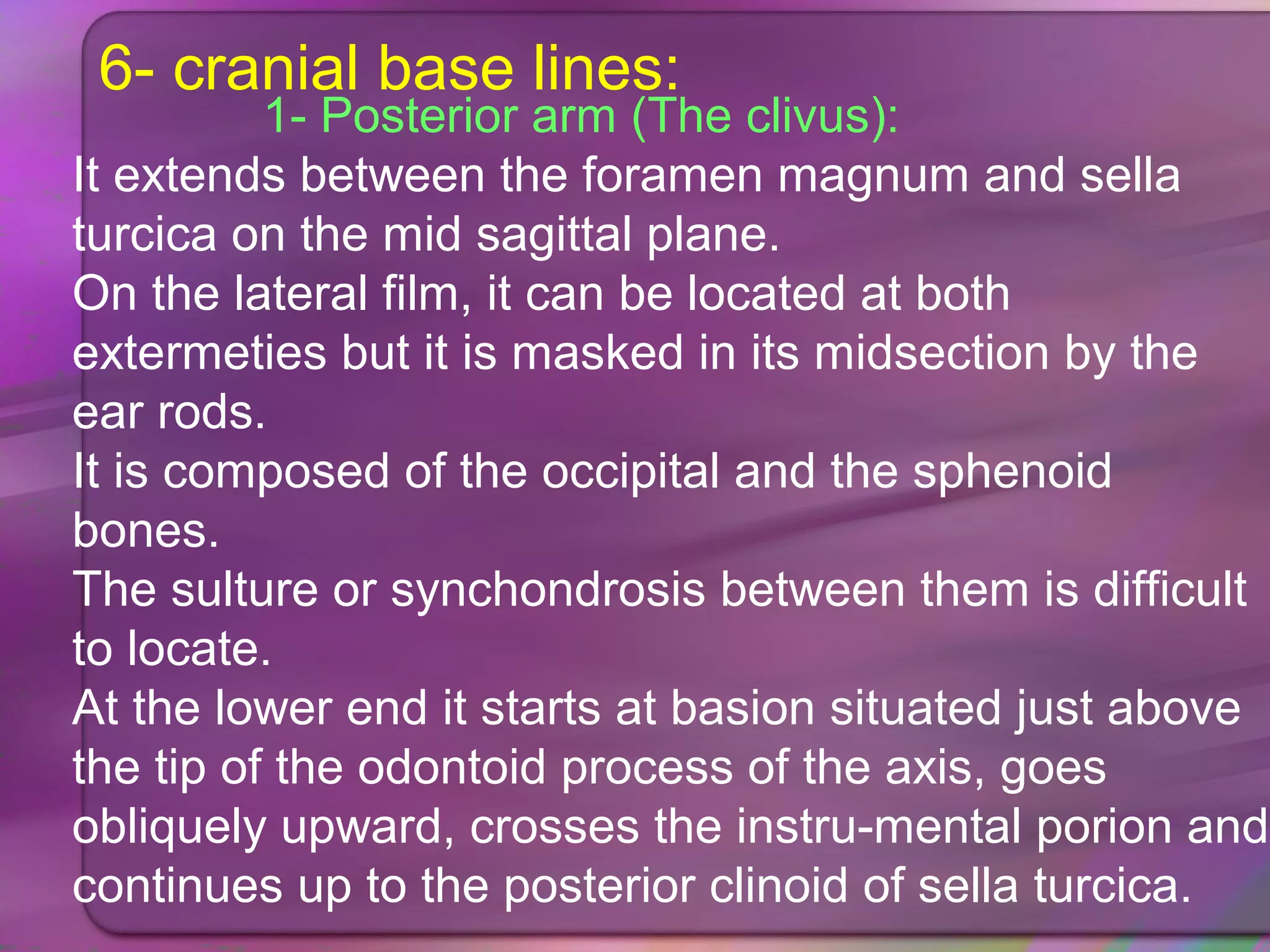 6- cranial base lines:
1- Posterior arm (The clivus):
It extends between the foramen magnum and sella turcica on the mid sagittal plane.
On the lateral film, it can be located at both extermeties but it is masked in its midsection by the ear rods.
It is composed of the occipital and the sphenoid bones.
The sulture or synchondrosis between them is difficult to locate.
At the lower end it starts at basion situated just above the tip of the odontoid process of the axis, goes obliquely upward, crosses the instru-mental porion and continues up to the posterior clinoid of sella turcica.